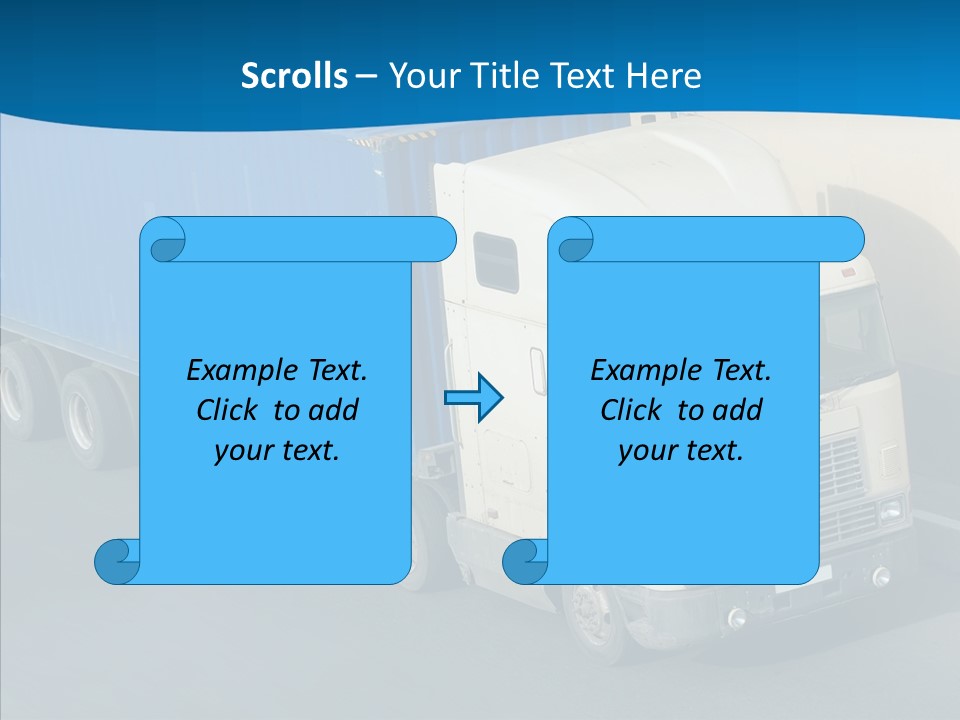 Scrolls – Your Title Text Here

Example Text. Click to add your text.

Example Text. Click to add your text.